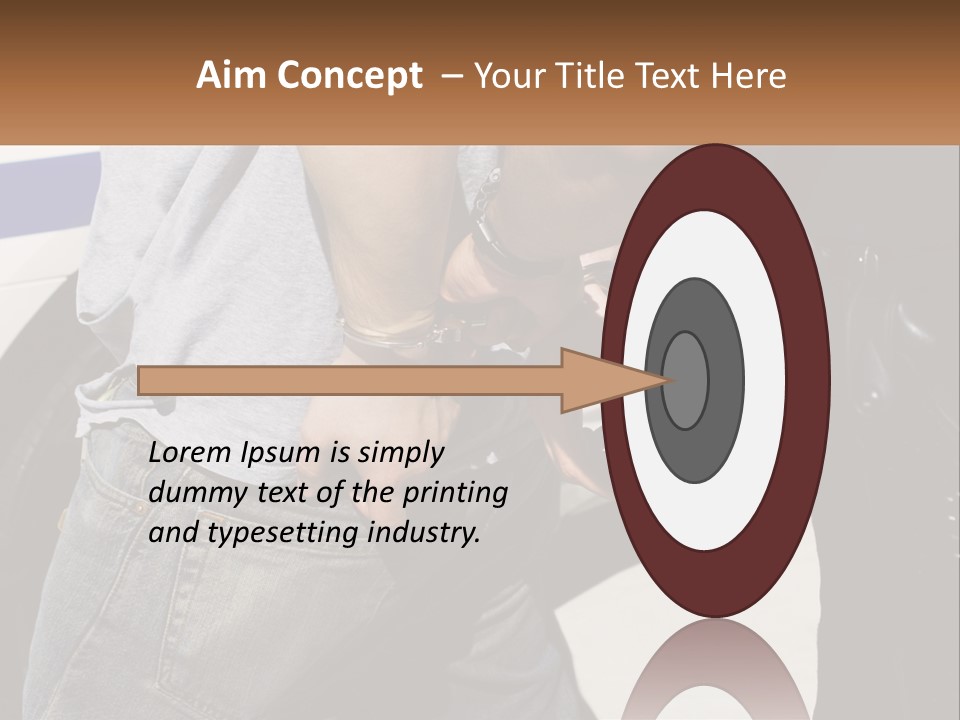 Aim Concept – Your Title Text Here

Lorem Ipsum is simply dummy text of the printing and typesetting industry.